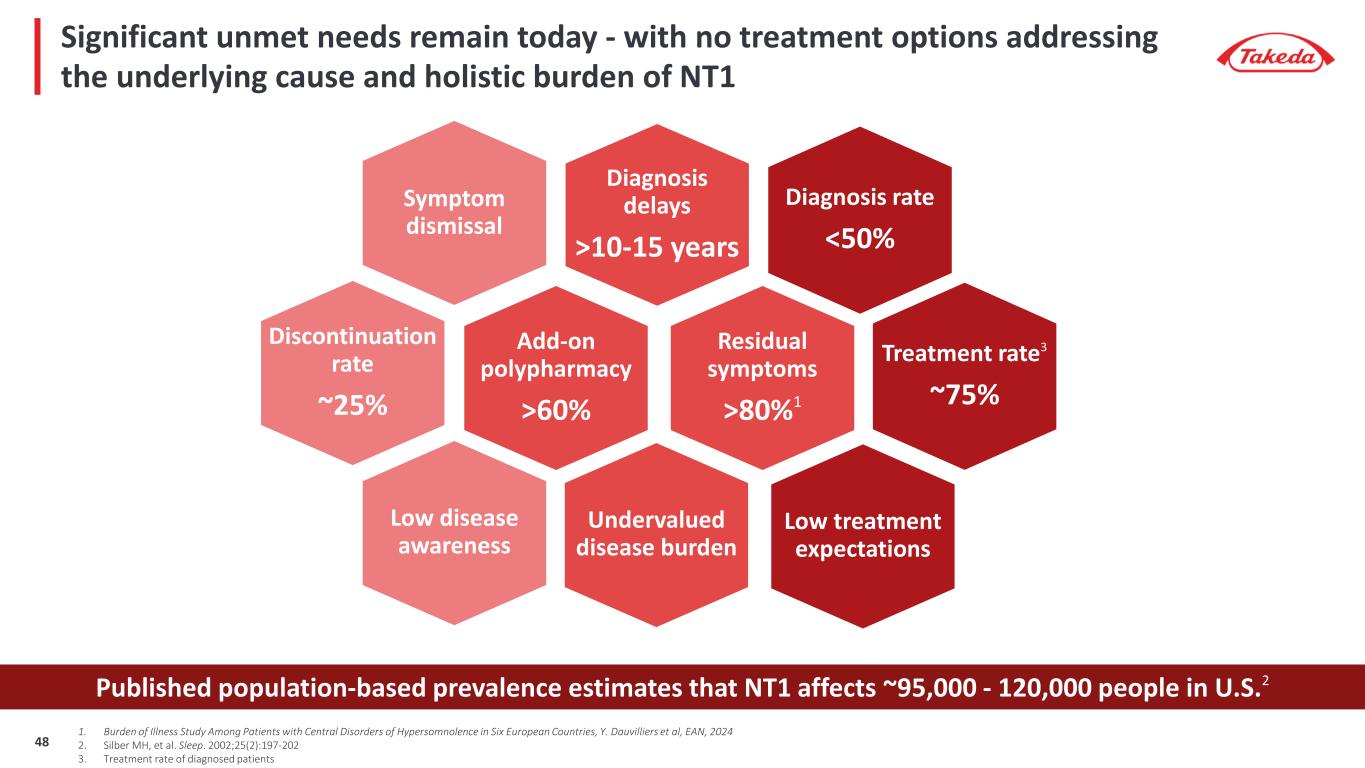 Significant unmet needs remain today - with no treatment options addressing the underlying cause and holistic burden of NT1

Takeda

Symptom dismissal

Diagnosis delays
>10-15 years

Diagnosis rate
<50%

Discontinuation rate
~25%

Add-on polypharmacy
>60%

Residual symptoms
>80%$^1$

Treatment rate$^3$
~75%

Low disease awareness

Undervalued disease burden

Low treatment expectations

Published population-based prevalence estimates that NT1 affects ~95,000 - 120,000 people in U.S.$^2$

48

1. Burden of Illness Study Among Patients with Central Disorders of Hypersomnolence in Six European Countries, Y. Dauvilliers et al, EAN, 2024
2. Silber MH, et al. Sleep. 2002;25(2):197-202
3. Treatment rate of diagnosed patients